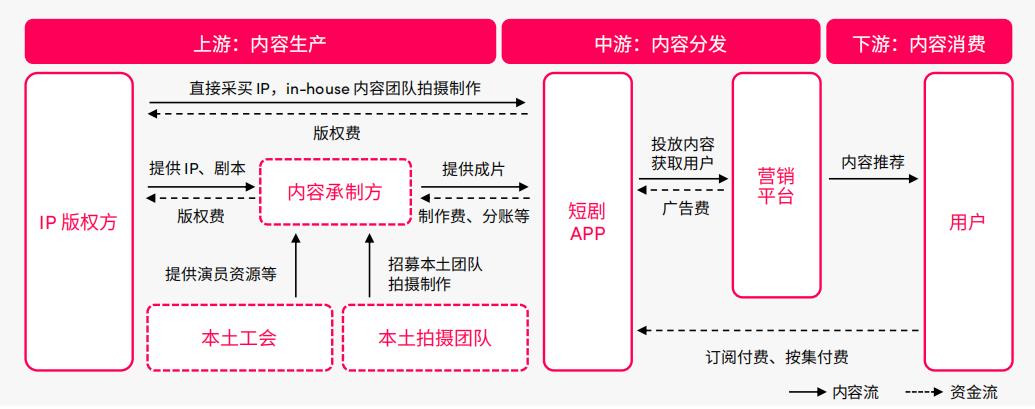 上游：内容生产

中游：内容分发

下游：内容消费

IP 版权方

直接采买 IP，in-house 内容团队拍摄制作

版权费

提供 IP、剧本

版权费

内容承制方

提供成片

制作费、分账等

提供演员资源等

招募本土团队拍摄制作

本土工会

本土拍摄团队

短剧 APP

投放内容获取用户

广告费

营销平台

内容推荐

用户

订阅付费、按集付费

内容流

资金流